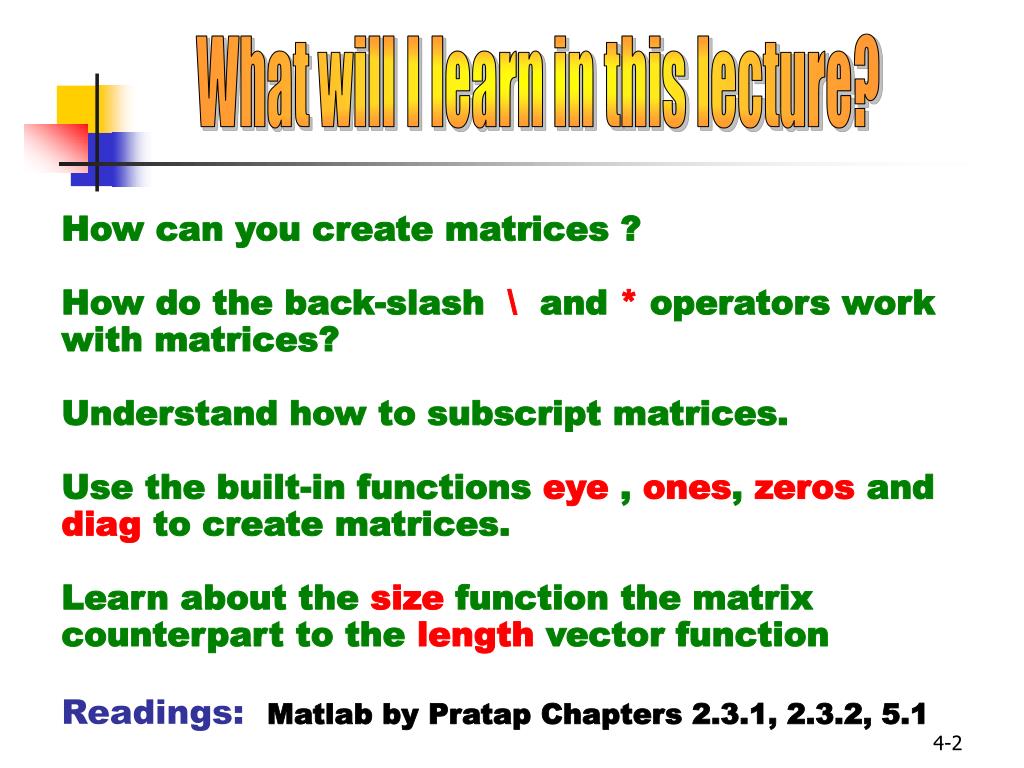 What will I learn in this lecture?

How can you create matrices ?

How do the back-slash \ and * operators work with matrices?

Understand how to subscript matrices.

Use the built-in functions eye , ones, zeros and diag to create matrices.

Learn about the size function the matrix counterpart to the length vector function

Readings: Matlab by Pratap Chapters 2.3.1, 2.3.2, 5.1

4-2